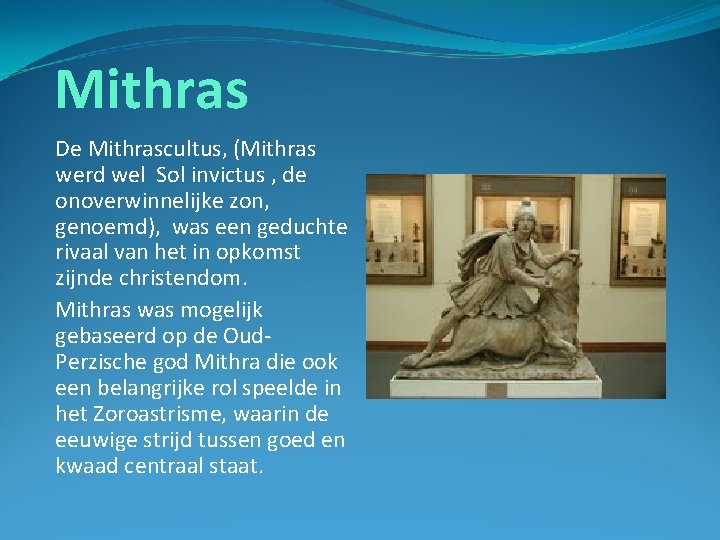 Mithras

De Mithrascultus, (Mithras werd wel Sol invictus , de onoverwinnelijke zon, genoemd), was een geduchte rivaal van het in opkomst zijnde christendom.

Mithras was mogelijk gebaseerd op de Oud-Perzische god Mithra die ook een belangrijke rol speelde in het Zoroastrisme, waarin de eeuwige strijd tussen goed en kwaad centraal staat.